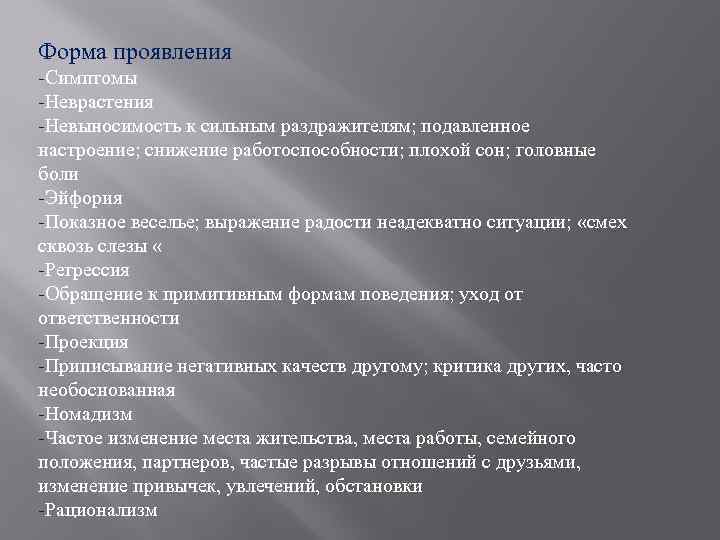 Форма проявления
-Симптомы
-Неврастения
-Невыносимость к сильным раздражителям; подавленное настроение; снижение работоспособности; плохой сон; головные боли
-Эйфория
-Показное веселье; выражение радости неадекватно ситуации; «смех сквозь слезы «
-Регрессия
-Обращение к примитивным формам поведения; уход от ответственности
-Проекция
-Приписывание негативных качеств другому; критика других, часто необоснованная
-Номадизм
-Частое изменение места жительства, места работы, семейного положения, партнеров, частые разрывы отношений с друзьями, изменение привычек, увлечений, обстановки
-Рационализм